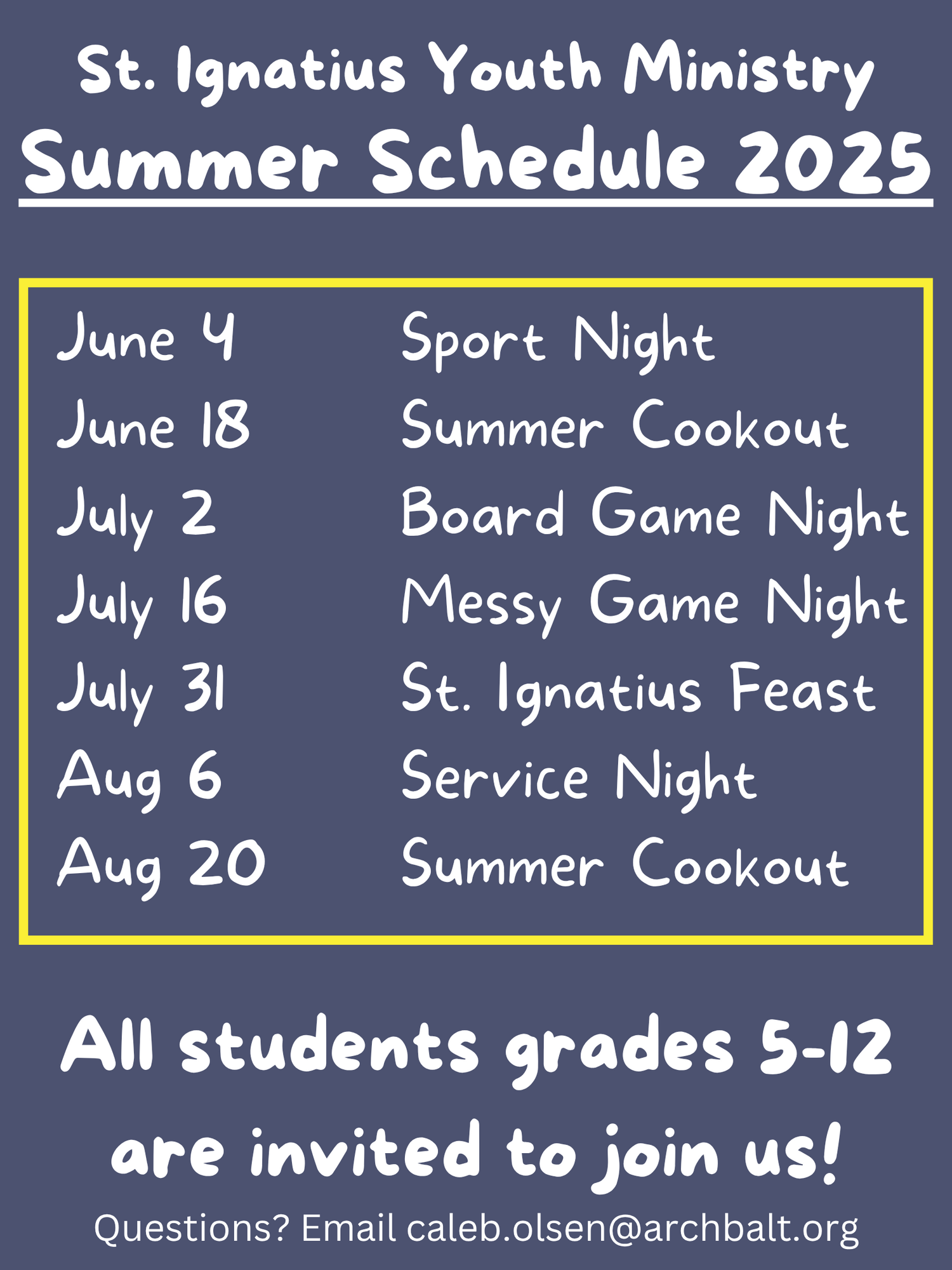 St. Ignatius Youth Ministry
Summer Schedule 2025

| | |
|---|---|
| June 4 | Sport Night |
| June 18 | Summer Cookout |
| July 2 | Board Game Night |
| July 16 | Messy Game Night |
| July 31 | St. Ignatius Feast |
| Aug 6 | Service Night |
| Aug 20 | Summer Cookout |

All students grades 5-12 are invited to join us!

Questions? Email caleb.olsen@archbalt.org